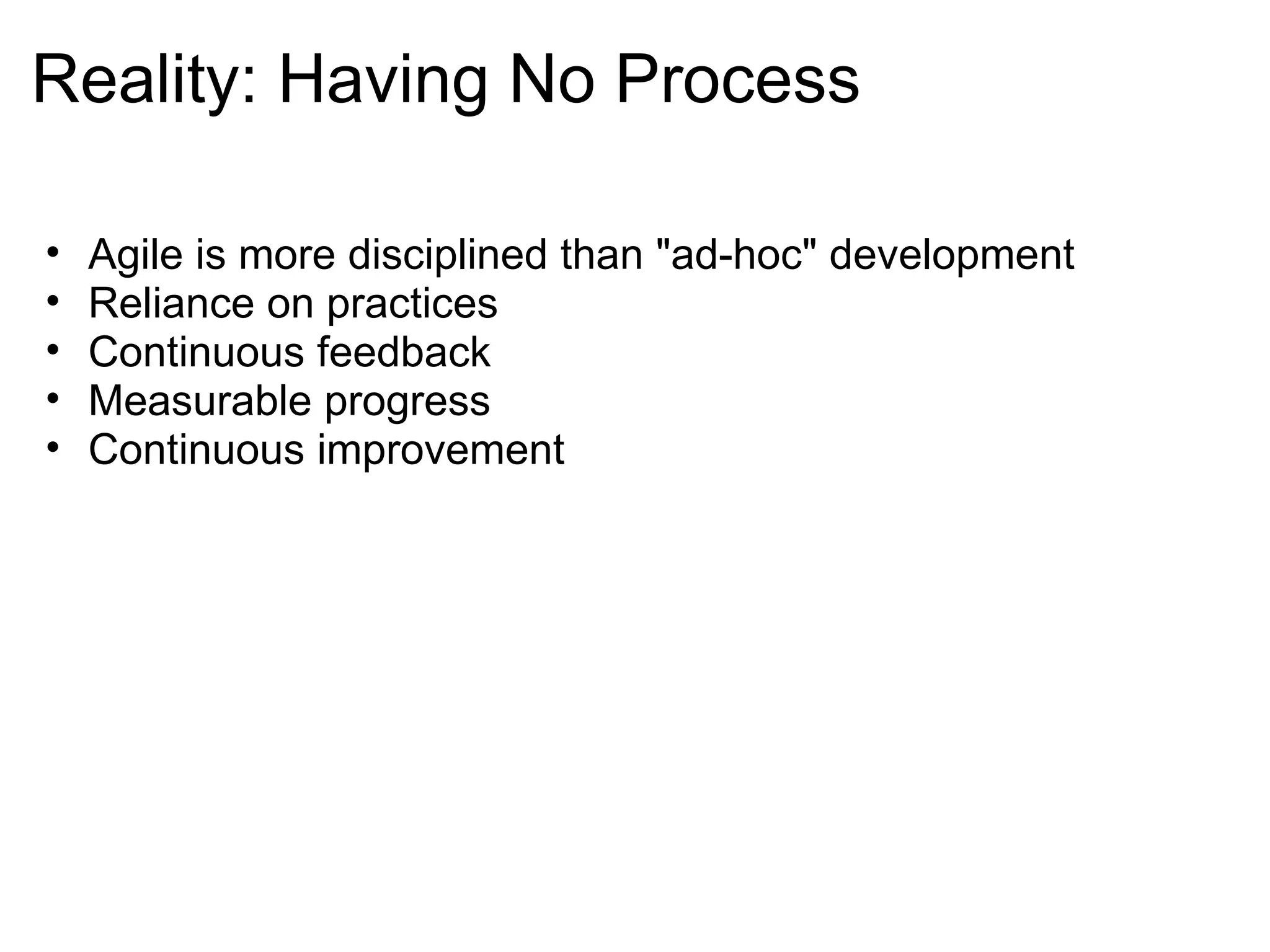 Reality: Having No Process

• Agile is more disciplined than "ad-hoc" development
• Reliance on practices
• Continuous feedback
• Measurable progress
• Continuous improvement